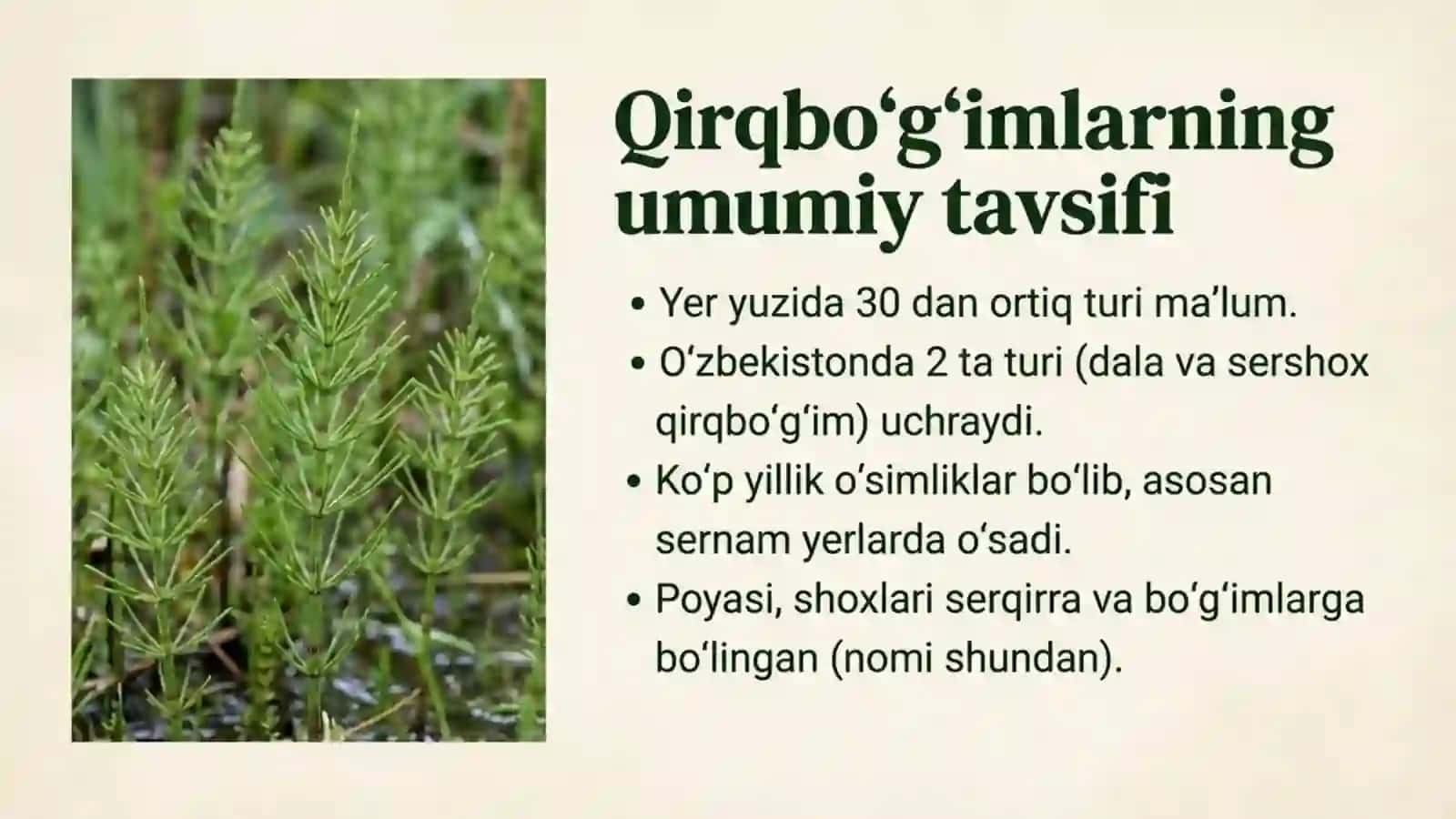 Qirqbo‘g‘imlarning umumiy tavsifi

• Yer yuzida 30 dan ortiq turi ma’lum.

• O‘zbekistonda 2 ta turi (dala va sershox qirqbo‘g‘im) uchraydi.

• Ko‘p yillik o‘simliklar bo‘lib, asosan sernam yerlarda o‘sadi.

• Poyasi, shoxlari serqirra va bo‘g‘imlarga bo‘lingan (nomi shundan).